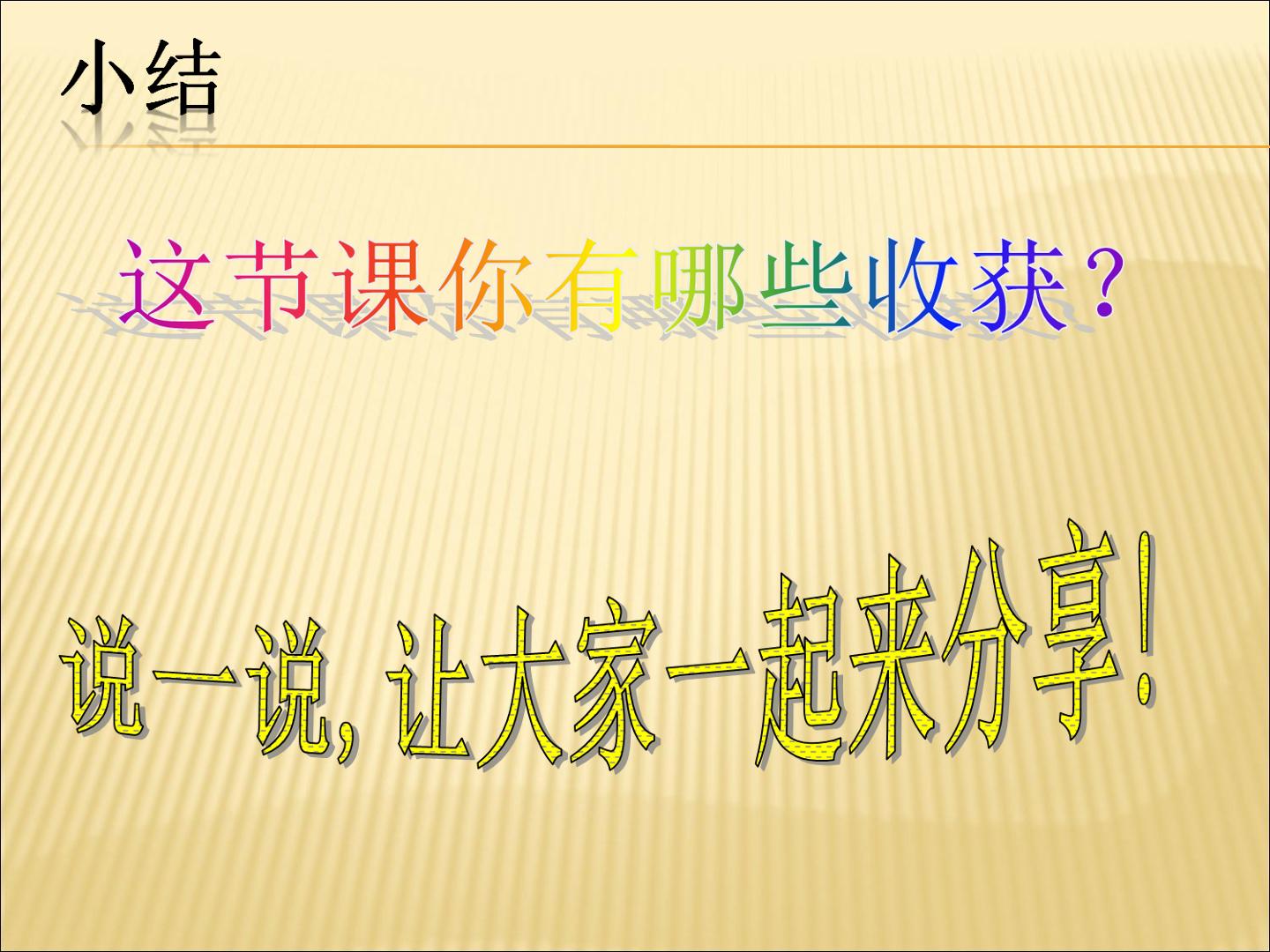 小结

这节课你有哪些收获？

说一说，让大家一起来分享！